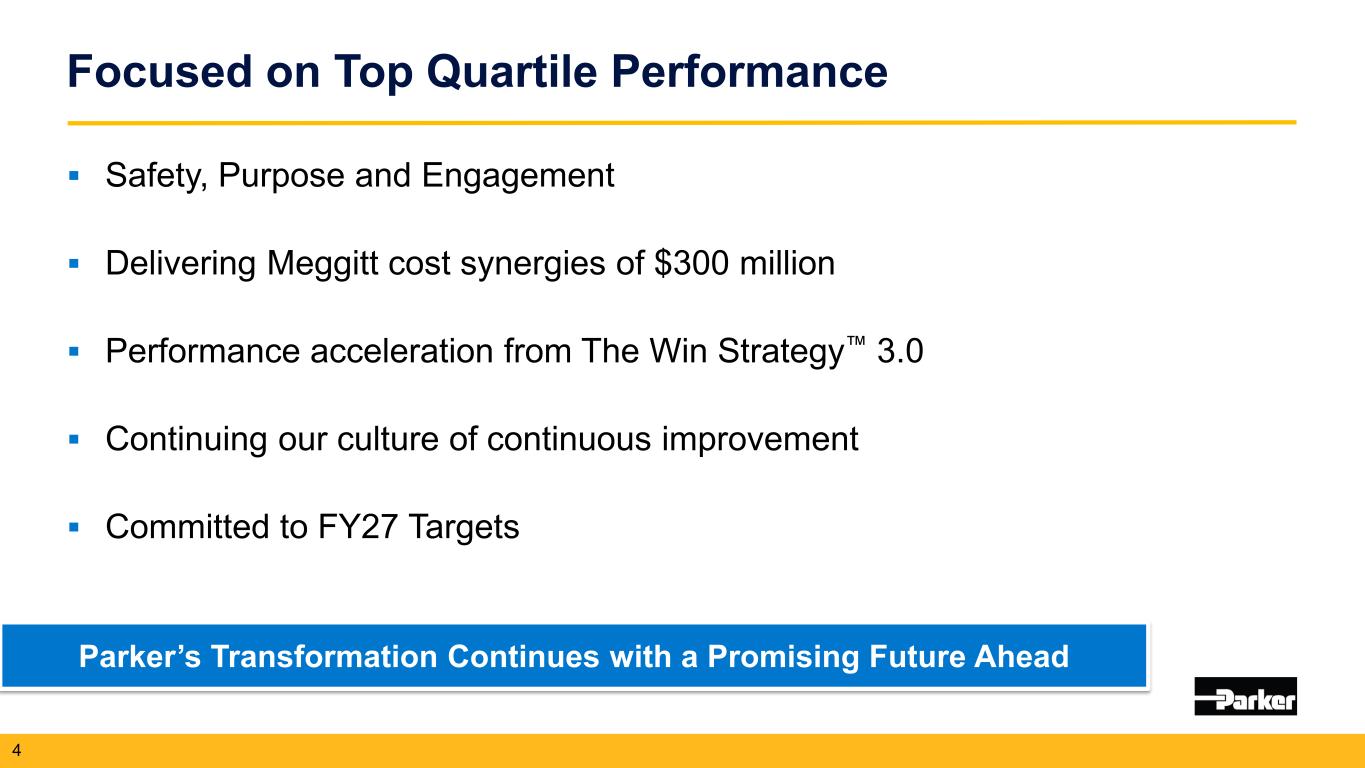 Focused on Top Quartile Performance

▪ Safety, Purpose and Engagement

▪ Delivering Meggitt cost synergies of \$300 million

▪ Performance acceleration from The Win Strategy™ 3.0

▪ Continuing our culture of continuous improvement

▪ Committed to FY27 Targets

Parker's Transformation Continues with a Promising Future Ahead

Parker

4